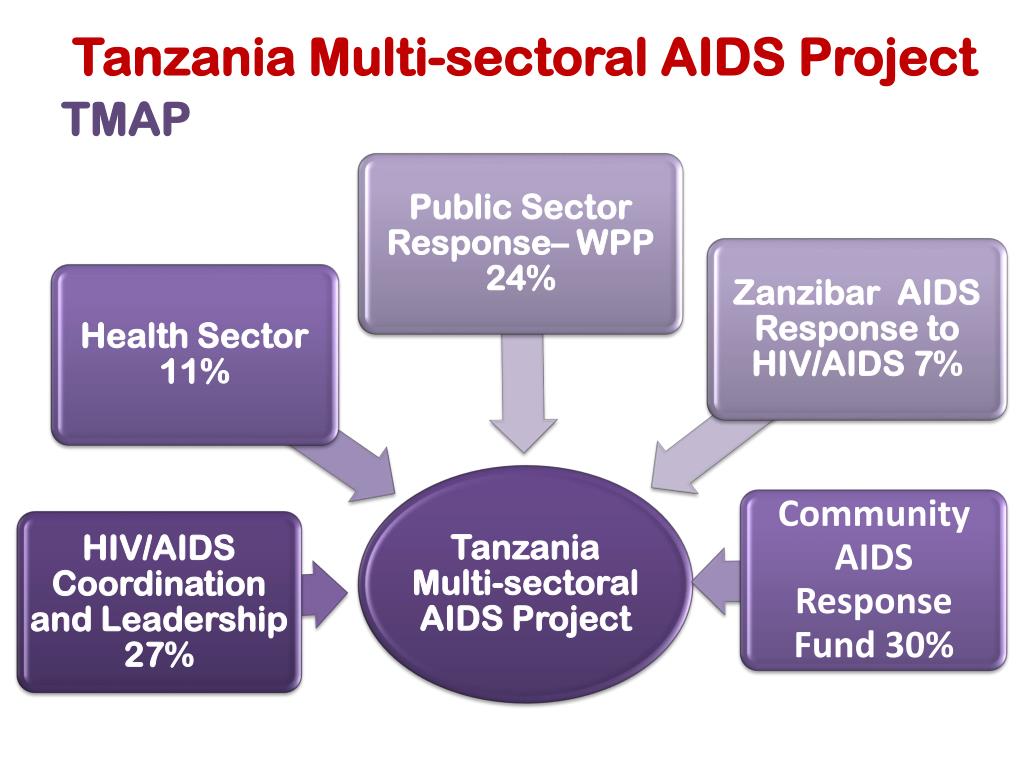 Tanzania Multi-sectoral AIDS Project
TMAP

Public Sector Response– WPP 24%

Health Sector 11%

Zanzibar AIDS Response to HIV/AIDS 7%

HIV/AIDS Coordination and Leadership 27%

Tanzania Multi-sectoral AIDS Project

Community AIDS Response Fund 30%